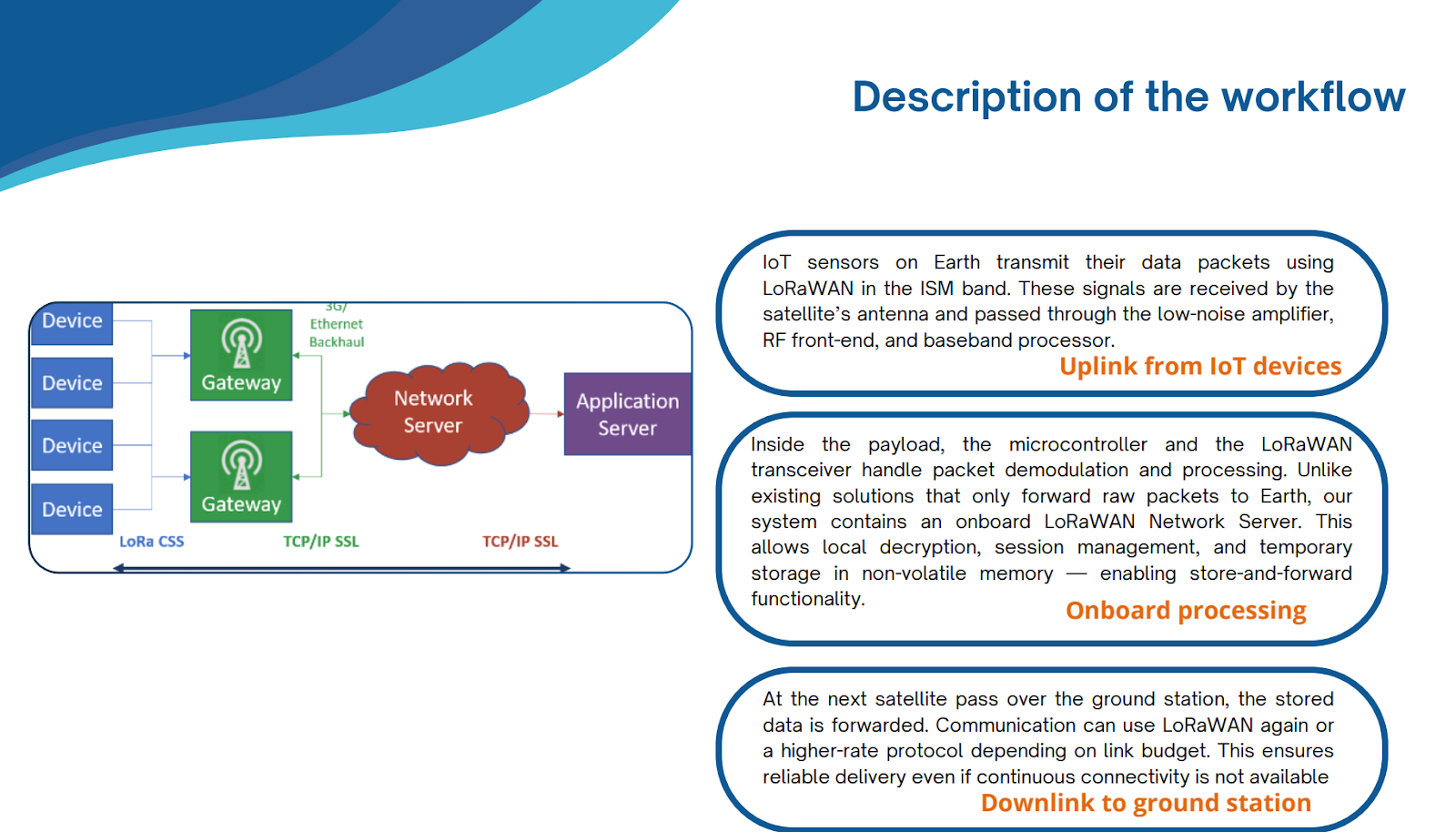 Description of the workflow

Device
Device
Device
Device
Gateway
Gateway
3G/
Ethernet
Backhaul
Network Server
Application Server
LoRa CSS
TCP/IP SSL
TCP/IP SSL

IoT sensors on Earth transmit their data packets using LoRaWAN in the ISM band. These signals are received by the satellite's antenna and passed through the low-noise amplifier, RF front-end, and baseband processor.
Uplink from IoT devices

Inside the payload, the microcontroller and the LoRaWAN transceiver handle packet demodulation and processing. Unlike existing solutions that only forward raw packets to Earth, our system contains an onboard LoRaWAN Network Server. This allows local decryption, session management, and temporary storage in non-volatile memory — enabling store-and-forward functionality.
Onboard processing

At the next satellite pass over the ground station, the stored data is forwarded. Communication can use LoRaWAN again or a higher-rate protocol depending on link budget. This ensures reliable delivery even if continuous connectivity is not available
Downlink to ground station